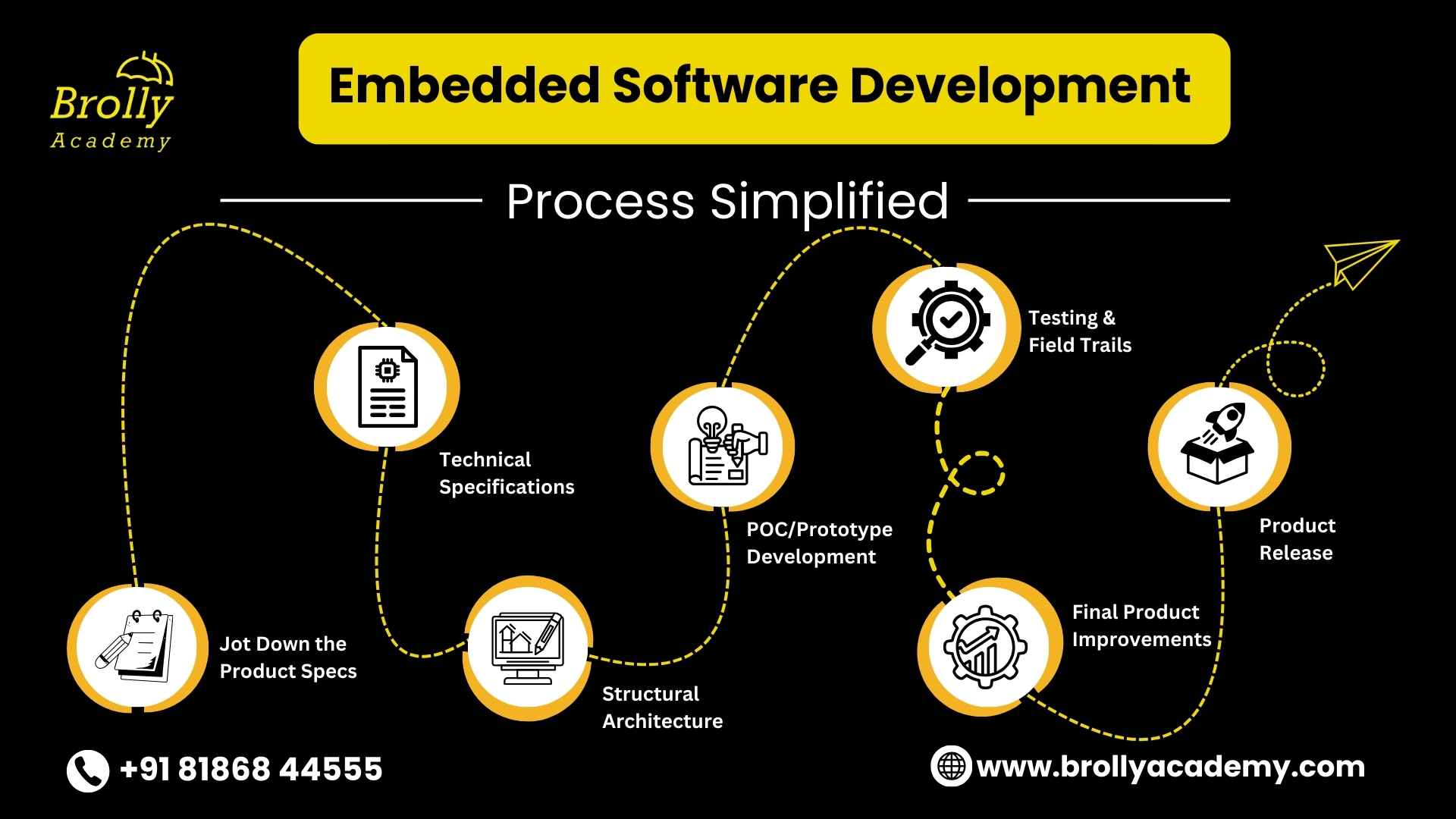 Brolly Academy

Embedded Software Development

Process Simplified

Jot Down the Product Specs

Technical Specifications

Structural Architecture

POC/Prototype Development

Testing & Field Trails

Final Product Improvements

Product Release

+91 81868 44555

www.brollyacademy.com